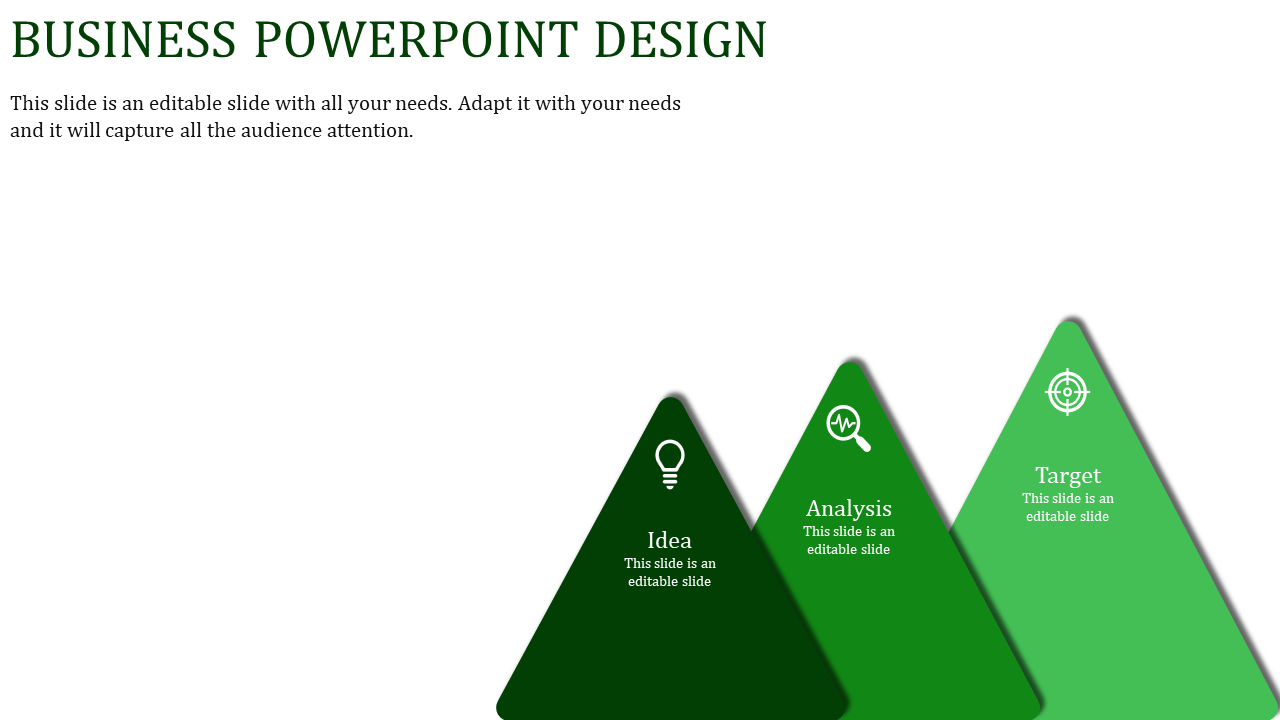 BUSINESS POWERPOINT DESIGN

This slide is an editable slide with all your needs. Adapt it with your needs and it will capture all the audience attention.

Idea
This slide is an editable slide

Analysis
This slide is an editable slide

Target
This slide is an editable slide